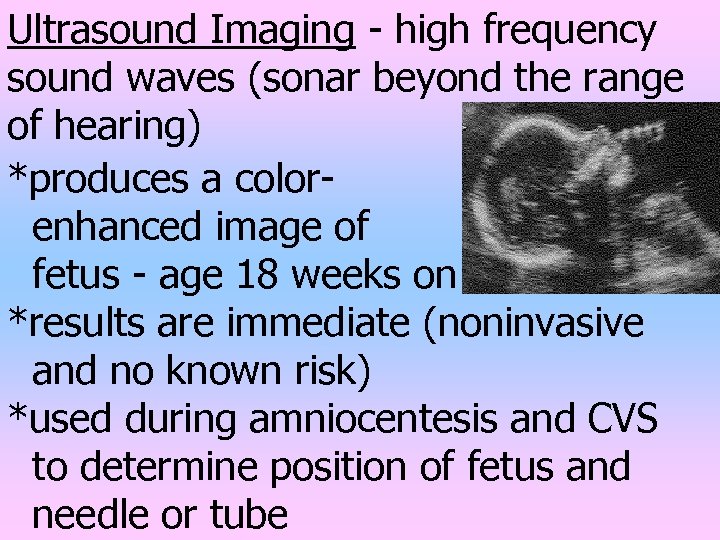 Ultrasound Imaging - high frequency sound waves (sonar beyond the range of hearing)

*produces a color-enhanced image of fetus - age 18 weeks on

*results are immediate (noninvasive and no known risk)

*used during amniocentesis and CVS to determine position of fetus and needle or tube